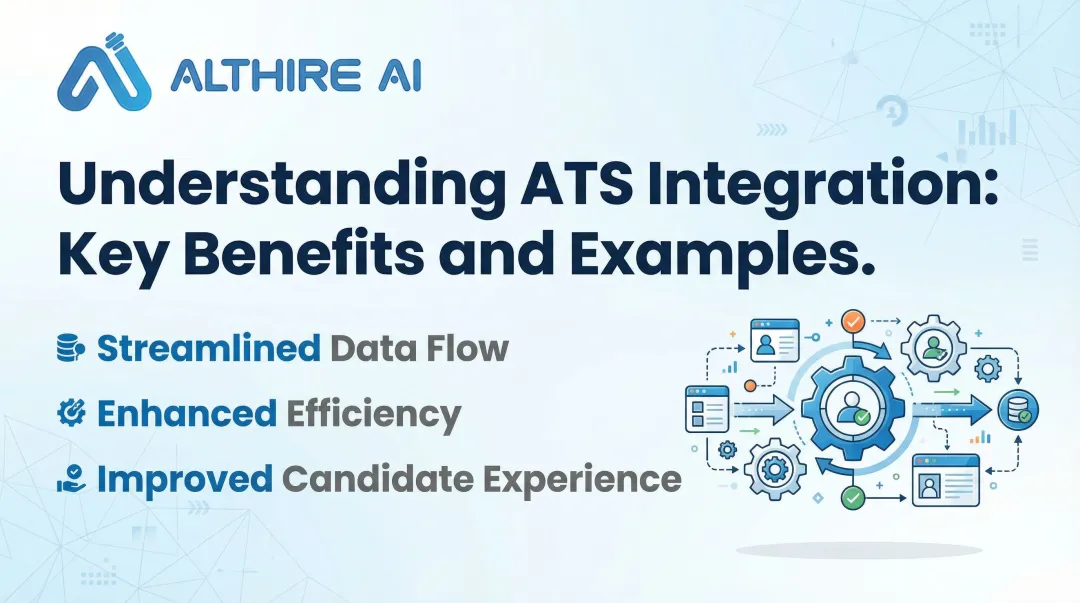 ALTHIRE AI

Understanding ATS Integration: Key Benefits and Examples.

Streamlined Data Flow

Enhanced Efficiency

Improved Candidate Experience